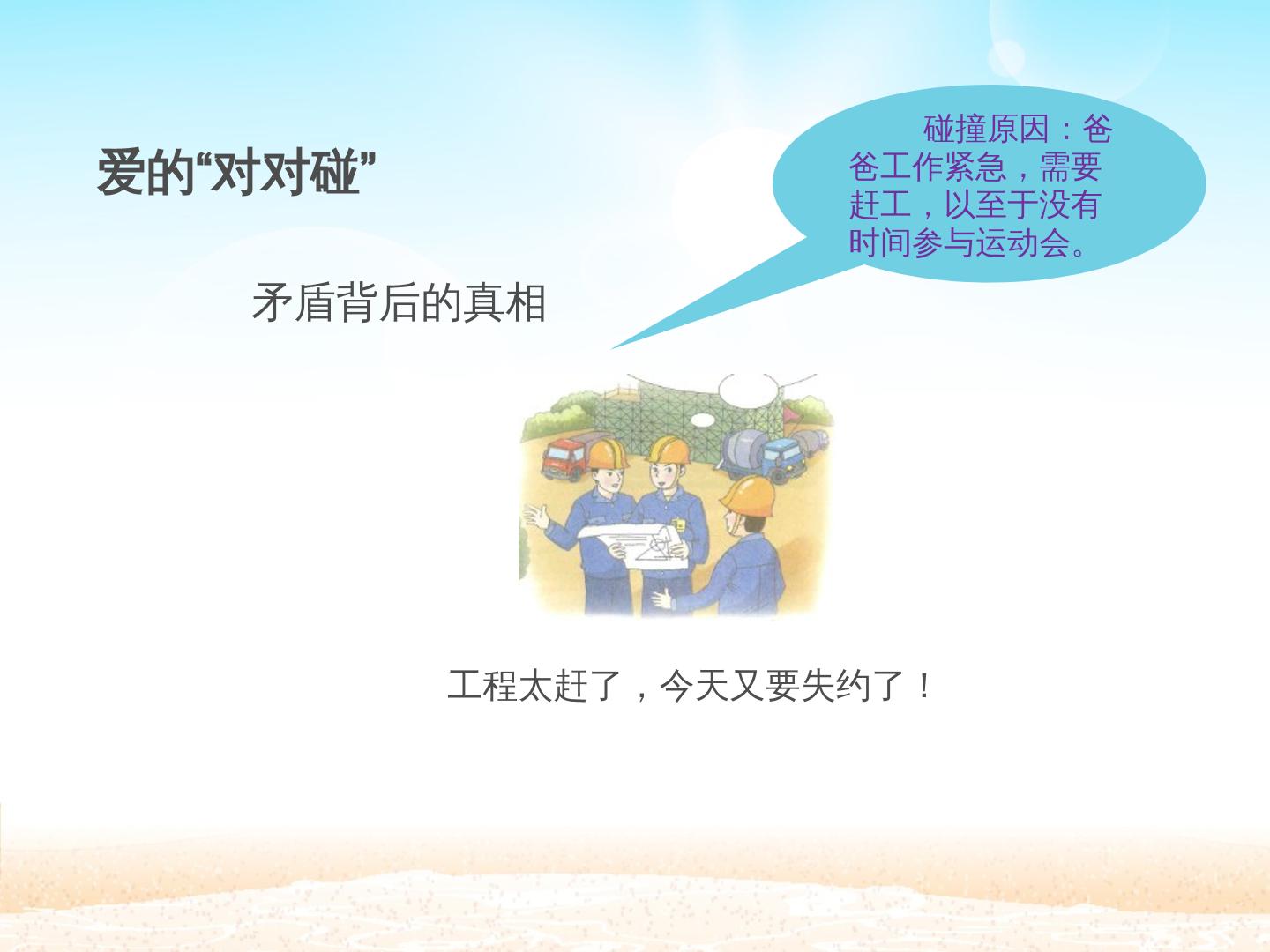 爱的“对对碰”

碰撞原因：爸爸工作紧急，需要赶工，以至于没有时间参与运动会。

矛盾背后的真相

工程太赶了，今天又要失约了！